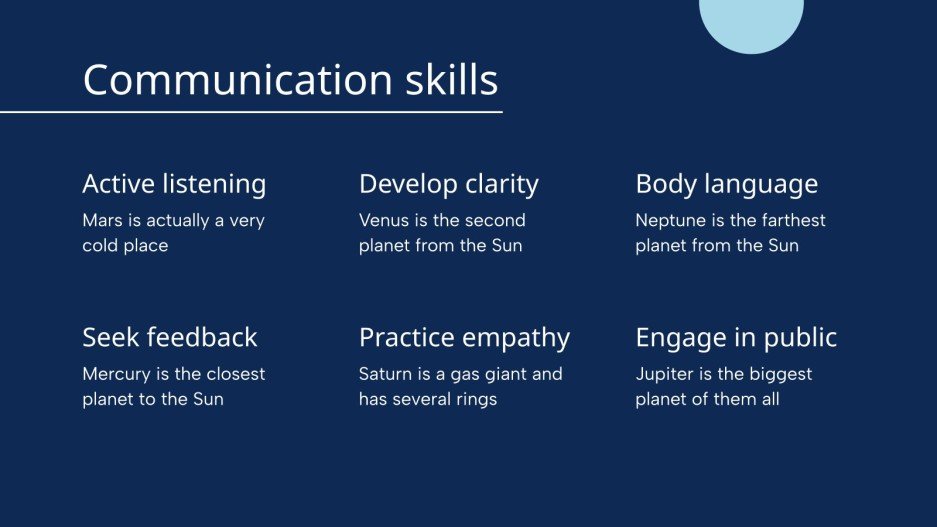 Communication skills

Active listening
Mars is actually a very cold place

Develop clarity
Venus is the second planet from the Sun

Body language
Neptune is the farthest planet from the Sun

Seek feedback
Mercury is the closest planet to the Sun

Practice empathy
Saturn is a gas giant and has several rings

Engage in public
Jupiter is the biggest planet of them all